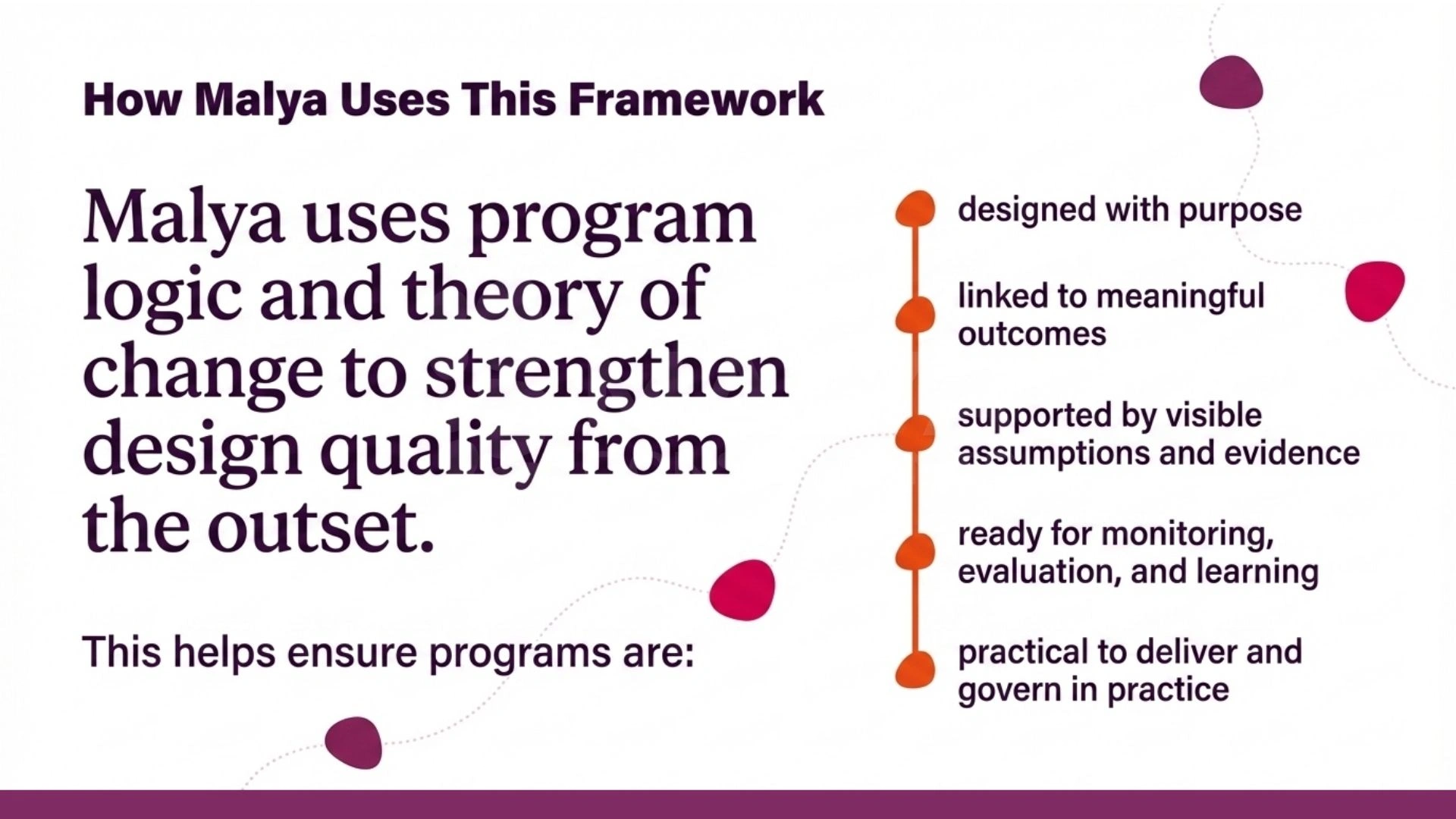 How Malya Uses This Framework

Malya uses program logic and theory of change to strengthen design quality from the outset.

This helps ensure programs are:

designed with purpose

linked to meaningful outcomes

supported by visible assumptions and evidence

ready for monitoring, evaluation, and learning

practical to deliver and govern in practice